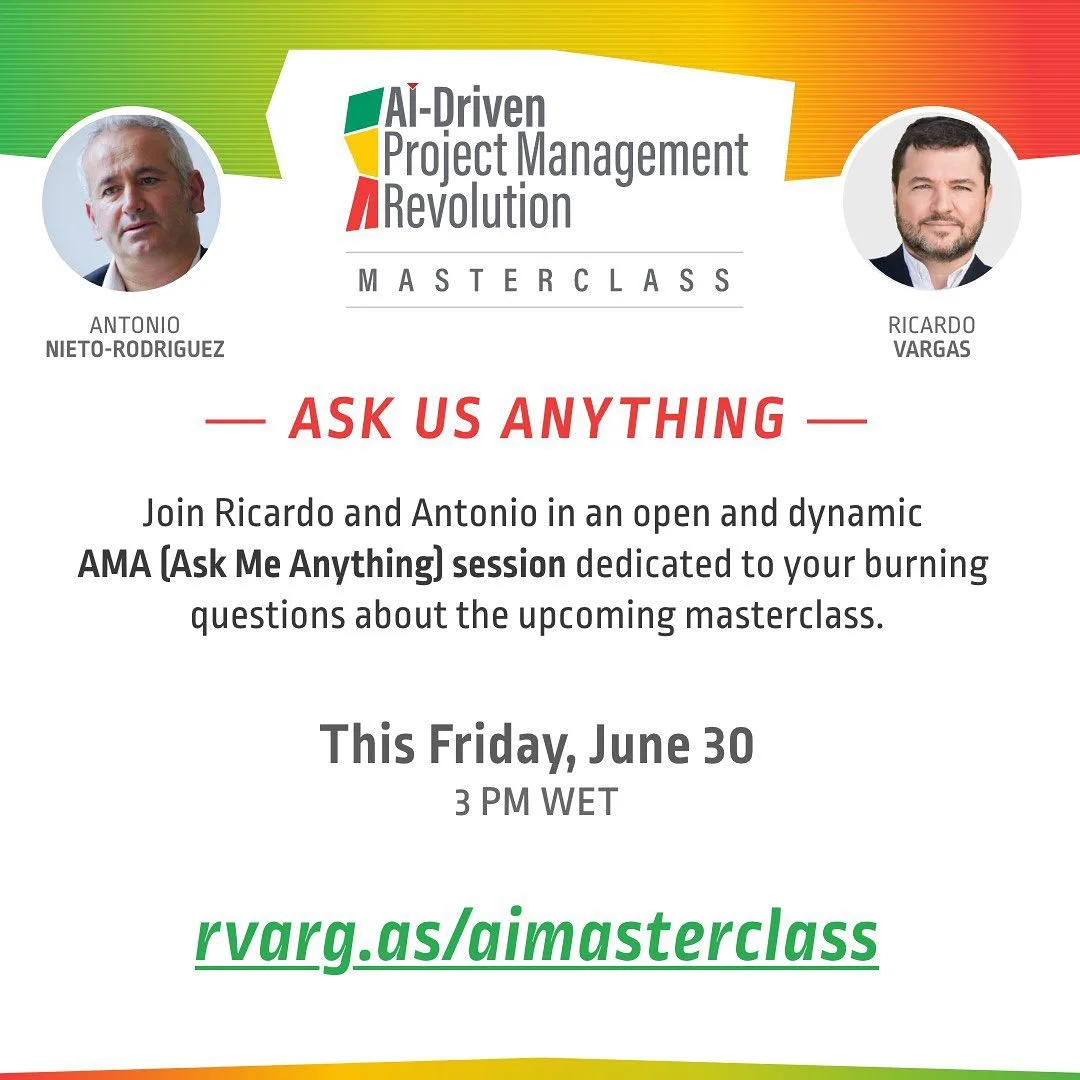 AI-Driven Project Management Revolution

MASTERCLASS

ANTONIO NIETO-RODRIGUEZ

RICARDO VARGAS

— ASK US ANYTHING —

Join Ricardo and Antonio in an open and dynamic AMA (Ask Me Anything) session dedicated to your burning questions about the upcoming masterclass.

This Friday, June 30
3 PM WET

rvarg.as/aimasterclass